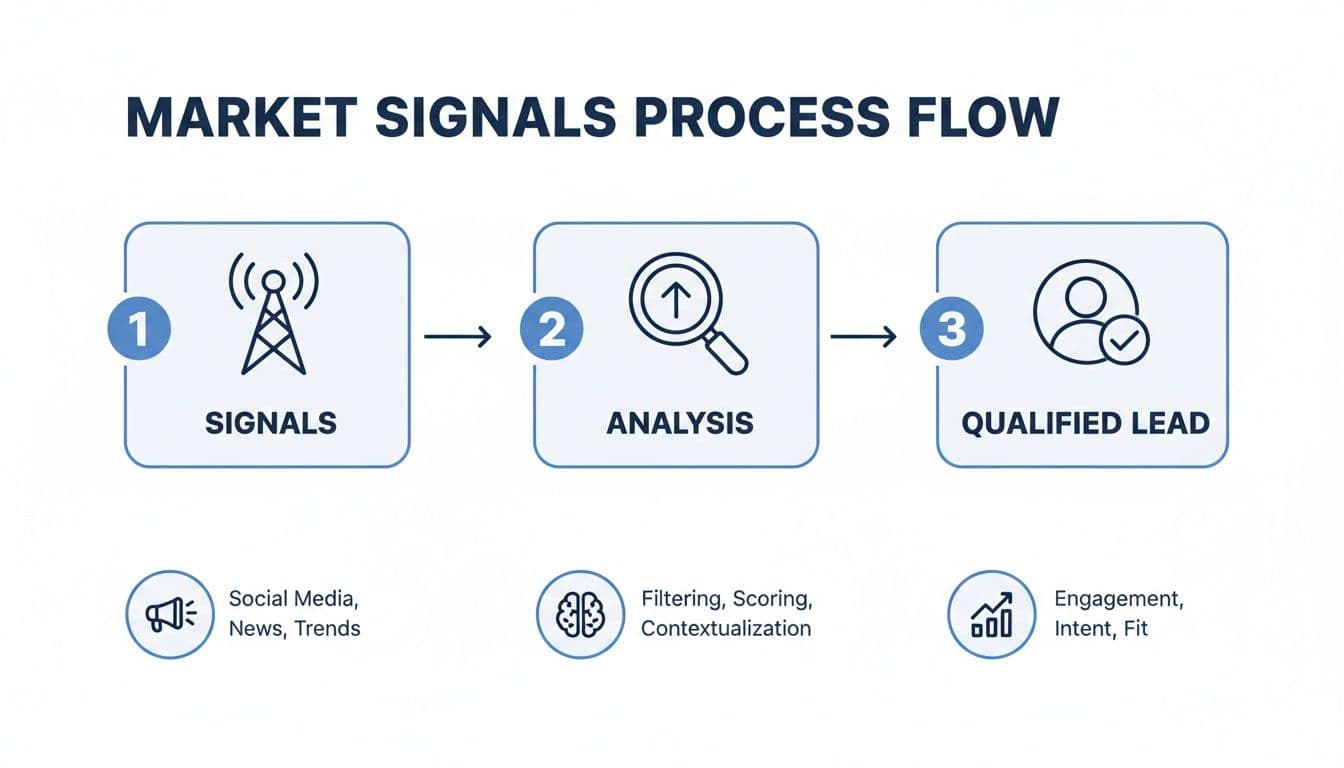 MARKET SIGNALS PROCESS FLOW

1
SIGNALS

2
ANALYSIS

3
QUALIFIED LEAD

Social Media, News, Trends

Filtering, Scoring, Contextualization

Engagement, Intent, Fit